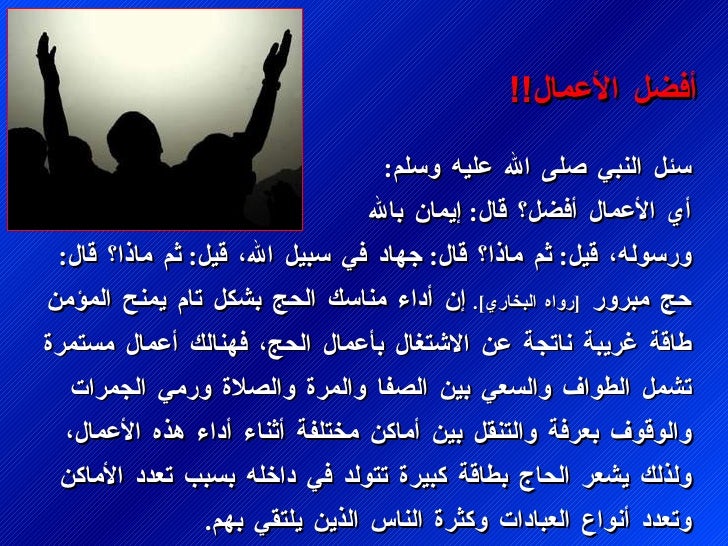 أفضل الأعمال!!

سئل النبي صلى الله عليه وسلم: أي الأعمال أفضل؟ قال: إيمان بالله ورسوله، قيل: ثم ماذا؟ قال: جهاد في سبيل الله، قيل: ثم ماذا؟ قال: حج مبرور [رواه البخاري]. إن أداء مناسك الحج بشكل تام يمنح المؤمن طاقة غريبة ناتجة عن الاشتغال بأعمال الحج، فهنالك أعمال مستمرة تشمل الطواف والسعي بين الصفا والمرة والصلاة ورمي الجمرات والوقوف بعرفة والتنقل بين أماكن مختلفة أثناء أداء هذه الأعمال، ولذلك يشعر الحاج بطاقة كبيرة تتولد في داخله بسبب تعدد الأماكن وتعدد أنواع العبادات وكثرة الناس الذين يلتقي بهم.